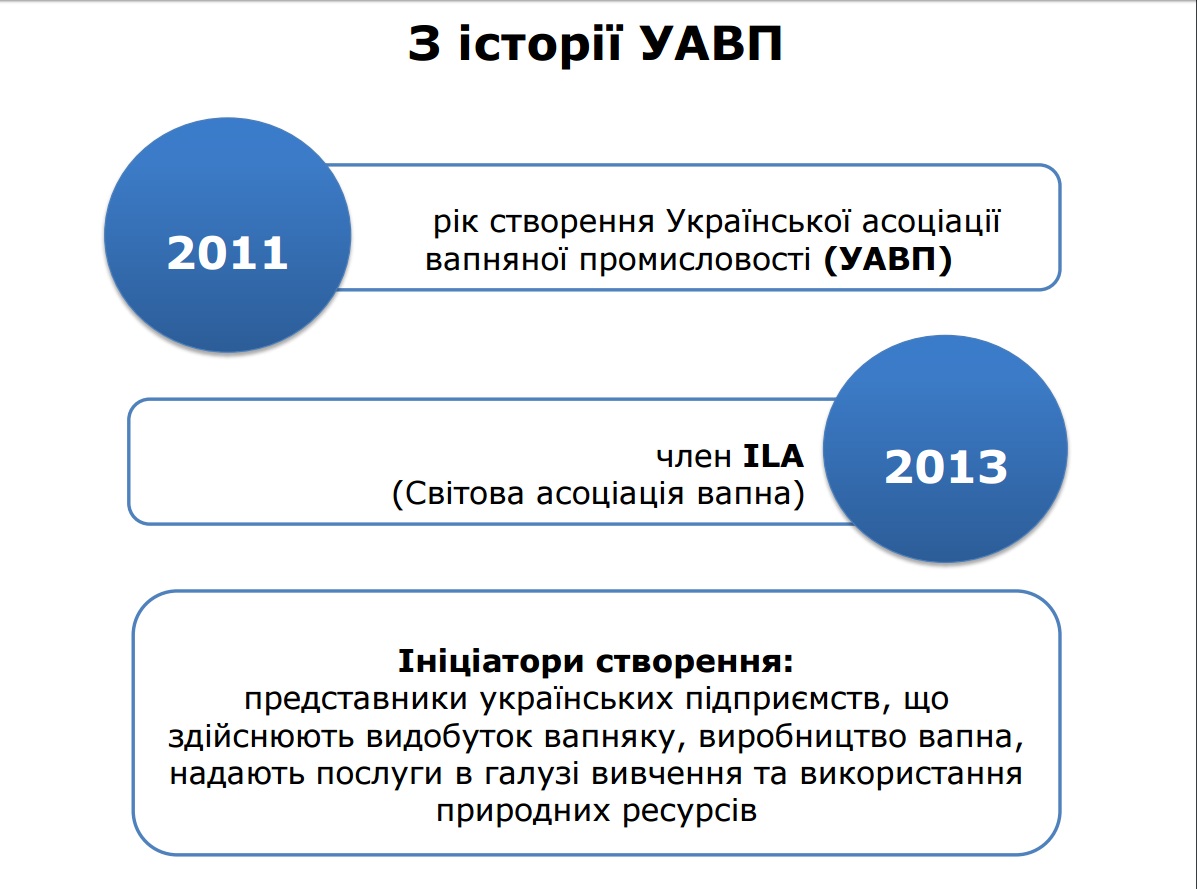 З історії УАВП

2011

рік створення Української асоціації вапняної промисловості (УАВП)

член ILA
(Світова асоціація вапна)

2013

Ініціатори створення:
представники українських підприємств, що здійснюють видобуток вапняку, виробництво вапна, надають послуги в галузі вивчення та використання природних ресурсів